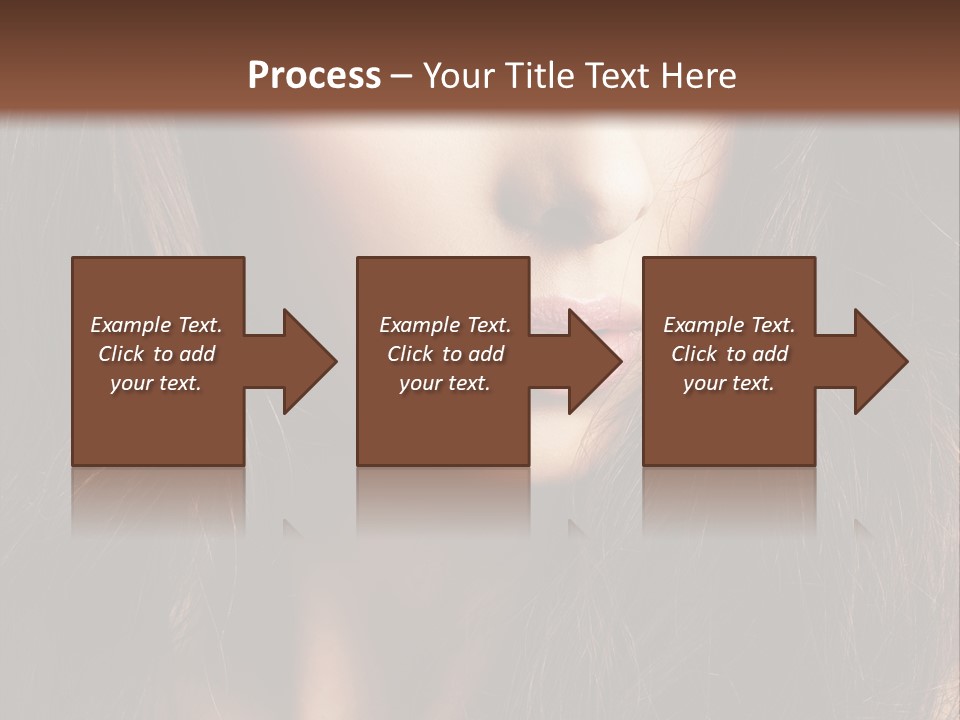 Process – Your Title Text Here

Example Text. Click to add your text.

Example Text. Click to add your text.

Example Text. Click to add your text.